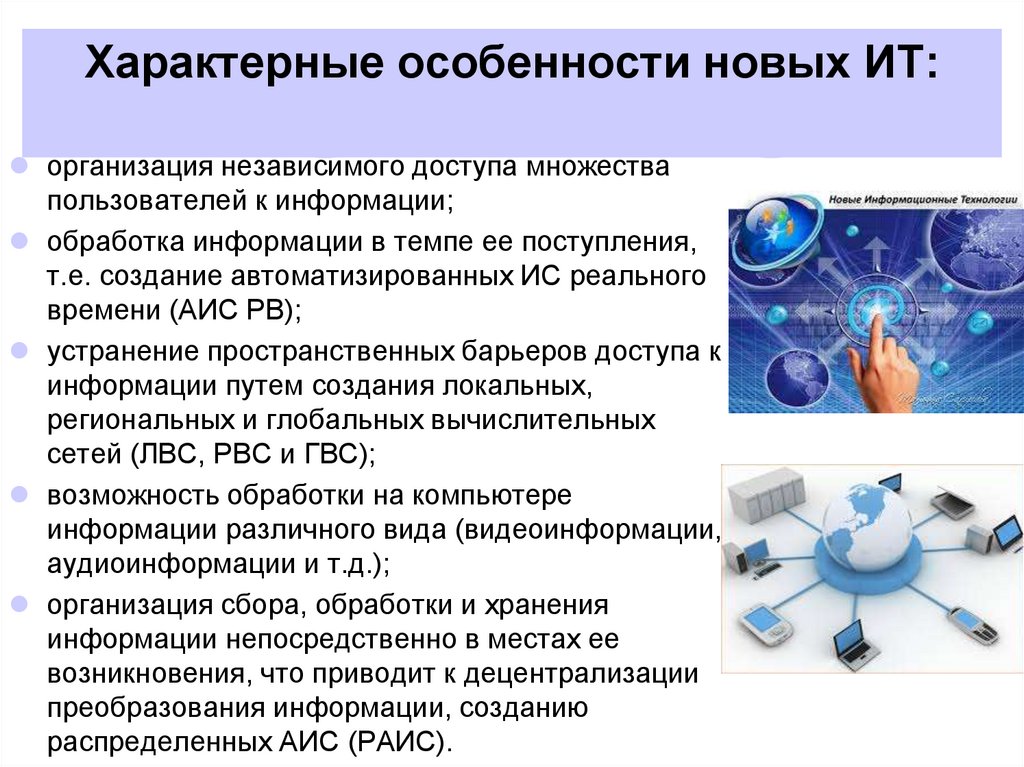 Характерные особенности новых ИТ:

организация независимого доступа множества пользователей к информации;

обработка информации в темпе ее поступления, т.е. создание автоматизированных ИС реального времени (АИС РВ);

устранение пространственных барьеров доступа к информации путем создания локальных, региональных и глобальных вычислительных сетей (ЛВС, РВС и ГВС);

возможность обработки на компьютере информации различного вида (видеоинформации, аудиоинформации и т.д.);

организация сбора, обработки и хранения информации непосредственно в местах ее возникновения, что приводит к децентрализации преобразования информации, созданию распределенных АИС (РАИС).

Новые Информационные Технологии